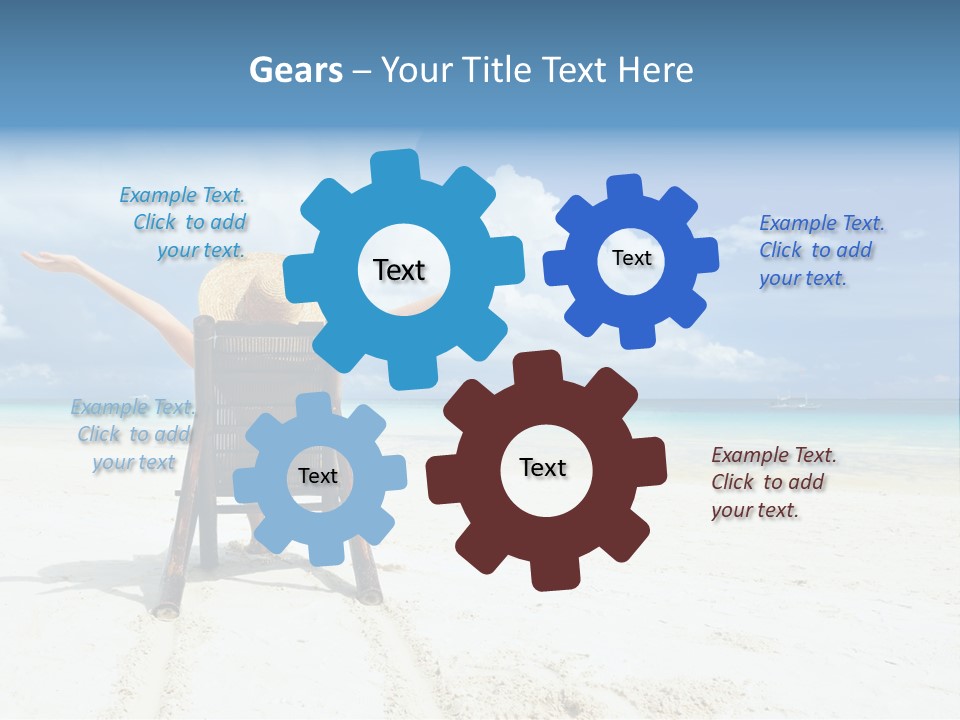 Gears – Your Title Text Here

Example Text. Click to add your text.

Text

Text

Example Text. Click to add your text.

Example Text. Click to add your text

Text

Text

Example Text. Click to add your text.